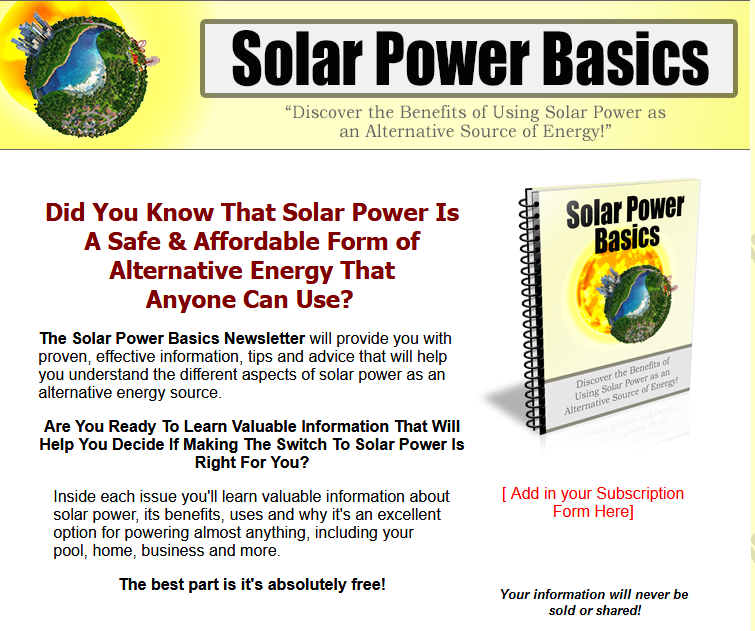 Solar Power Basics

"Discover the Benefits of Using Solar Power as an Alternative Source of Energy!"

Did You Know That Solar Power Is A Safe & Affordable Form of Alternative Energy That Anyone Can Use?

The Solar Power Basics Newsletter will provide you with proven, effective information, tips and advice that will help you understand the different aspects of solar power as an alternative energy source.

Are You Ready To Learn Valuable Information That Will Help You Decide If Making The Switch To Solar Power Is Right For You?

Inside each issue you'll learn valuable information about solar power, its benefits, uses and why it's an excellent option for powering almost anything, including your pool, home, business and more.

The best part is it's absolutely free!

Solar Power Basics

Discover the Benefits of Using Solar Power as an Alternative Source of Energy!

[ Add in your Subscription Form Here]

Your information will never be sold or shared!